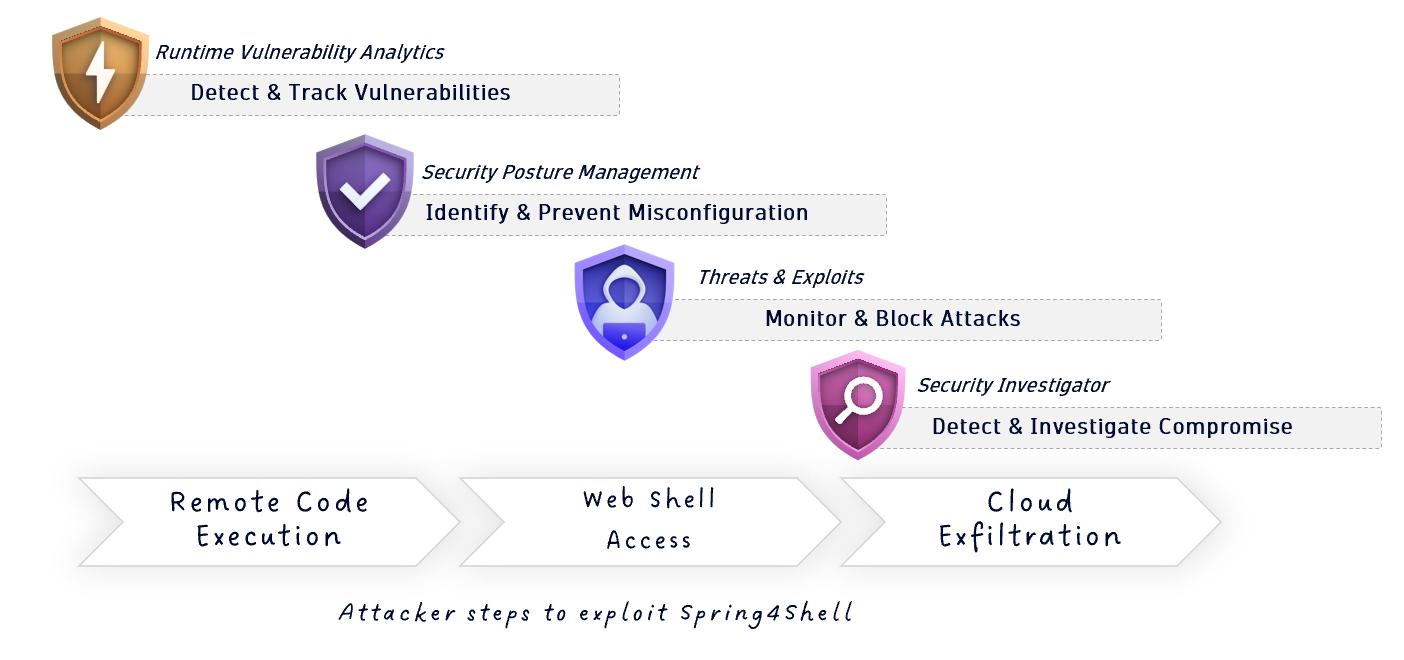 Runtime Vulnerability Analytics
Detect & Track Vulnerabilities

Security Posture Management
Identify & Prevent Misconfiguration

Threats & Exploits
Monitor & Block Attacks

Security Investigator
Detect & Investigate Compromise

Remote Code Execution

Web Shell Access

Cloud Exfiltration

Attacker steps to exploit Spring4Shell